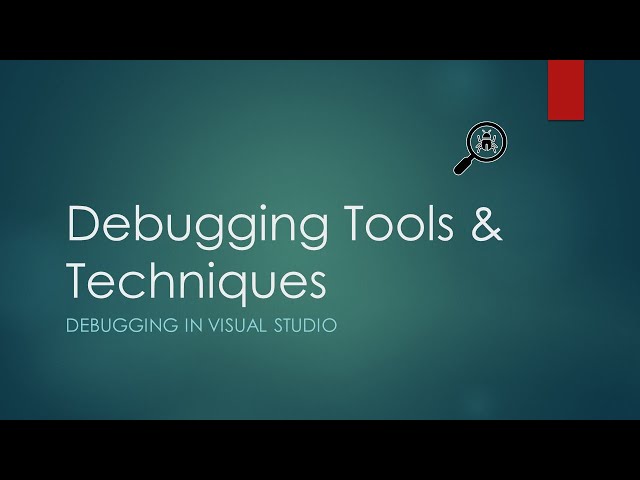 Debugging Tools & Techniques

DEBUGGING IN VISUAL STUDIO